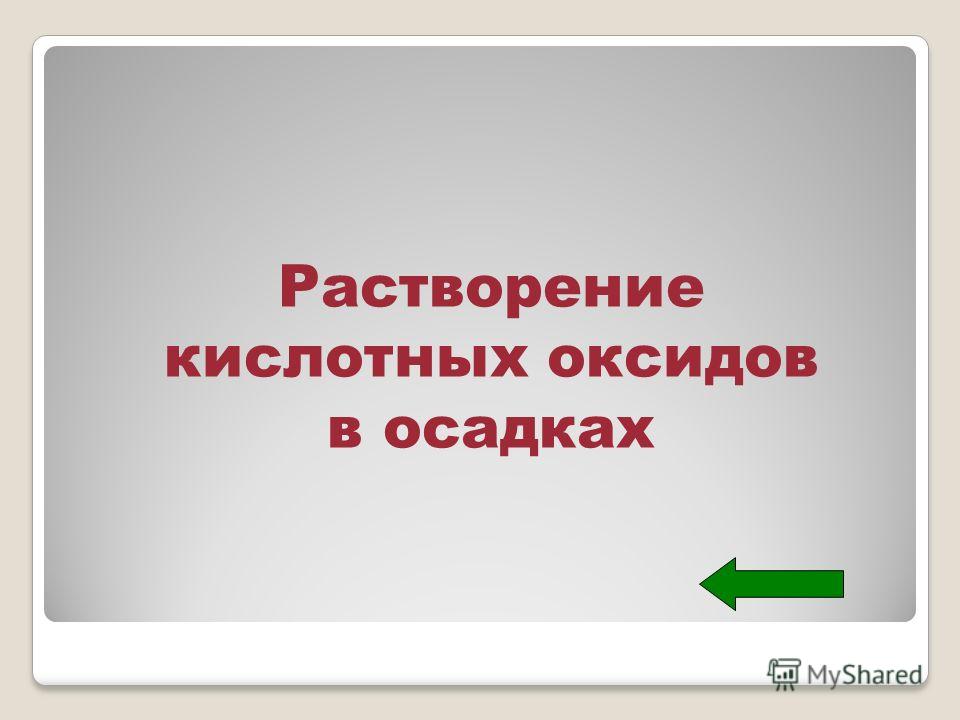 Растворение кислотных оксидов в осадках

MyShared